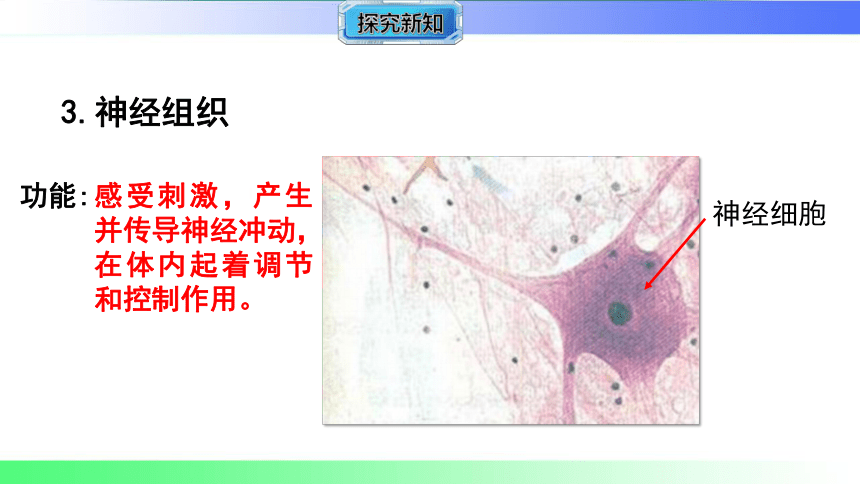 探究新知

3. 神经组织

功能：感受刺激，产生并传导神经冲动，在体内起着调节和控制作用。

神经细胞